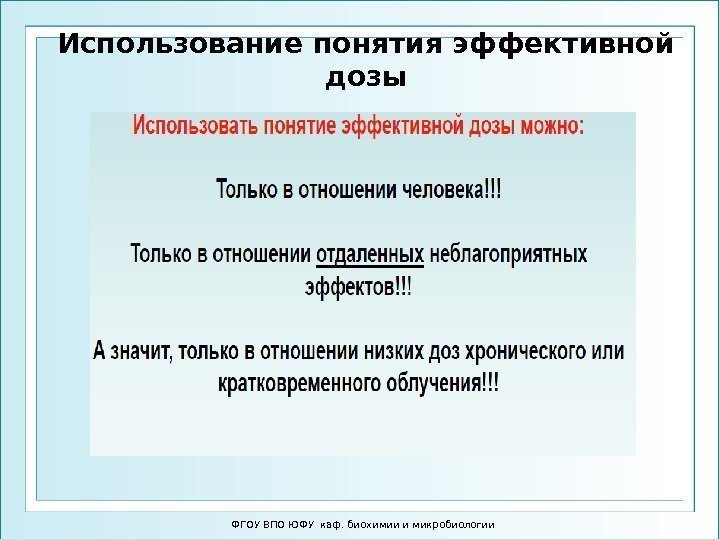 Использование понятия эффективной дозы

Использовать понятие эффективной дозы можно:

Только в отношении человека!!!

Только в отношении отдаленных неблагоприятных эффектов!!!

А значит, только в отношении низких доз хронического или кратковременного облучения!!!

ФГОУ ВПО ЮФУ каф. биохимии и микробиологии